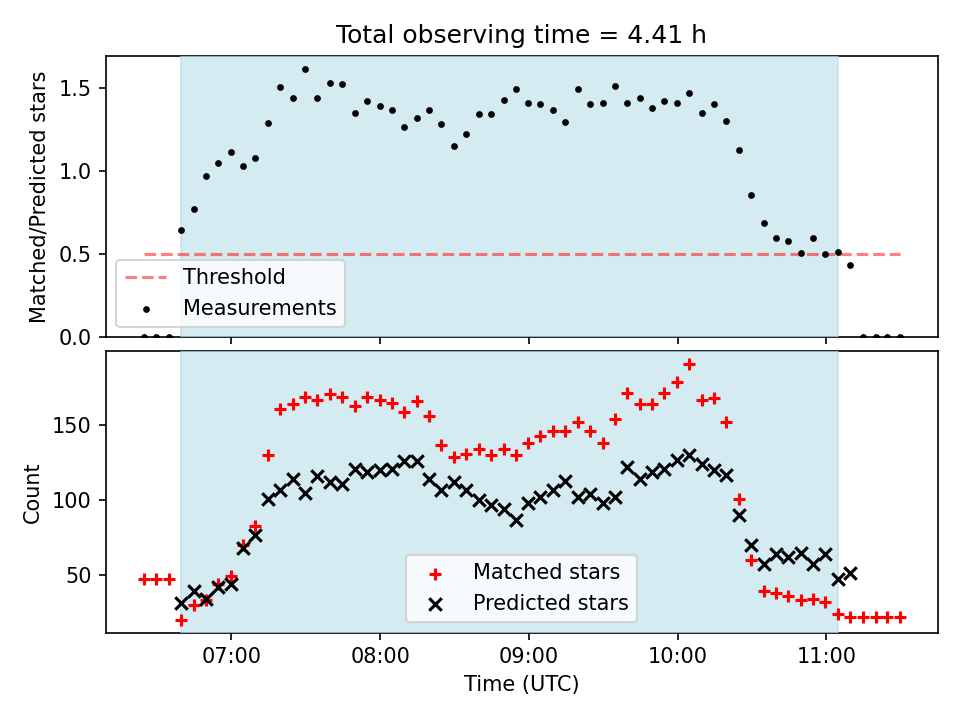 Total observing time = 4.41 h

Matched/Predicted stars

1.5
1.0
0.5
0.0

Threshold
Measurements

Count

150
100
50

Matched stars
Predicted stars

07:00
08:00
09:00
10:00
11:00

Time (UTC)